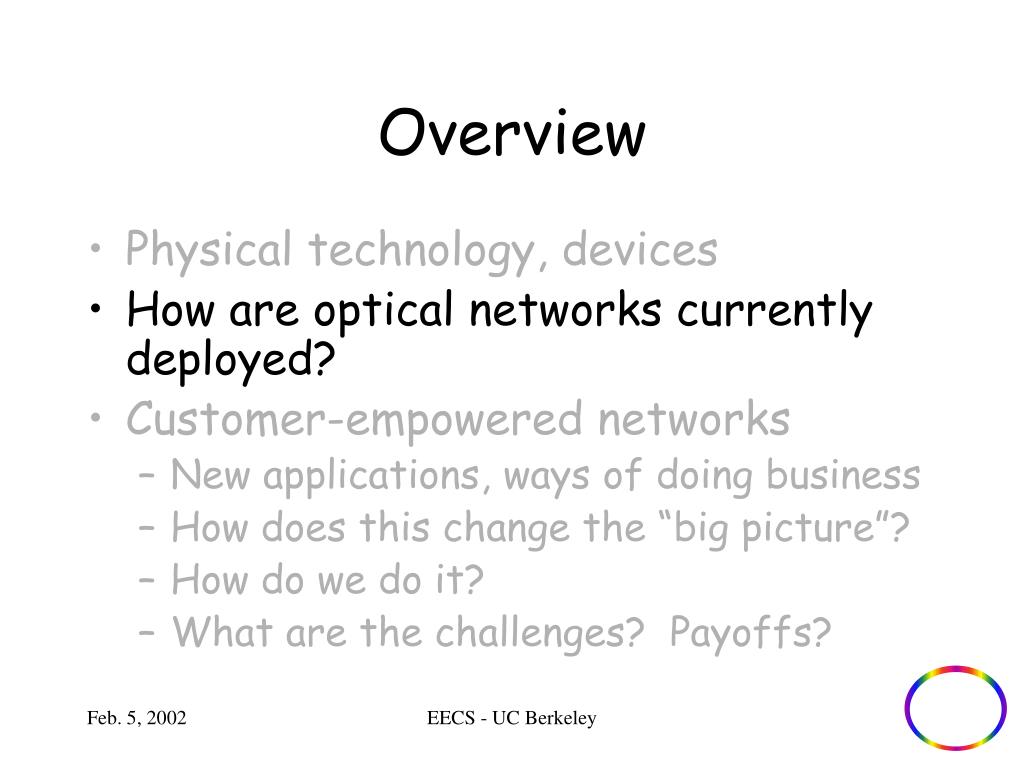 Overview

• Physical technology, devices
• How are optical networks currently deployed?
• Customer-empowered networks
– New applications, ways of doing business
– How does this change the “big picture”?
– How do we do it?
– What are the challenges? Payoffs?

Feb. 5, 2002
EECS - UC Berkeley